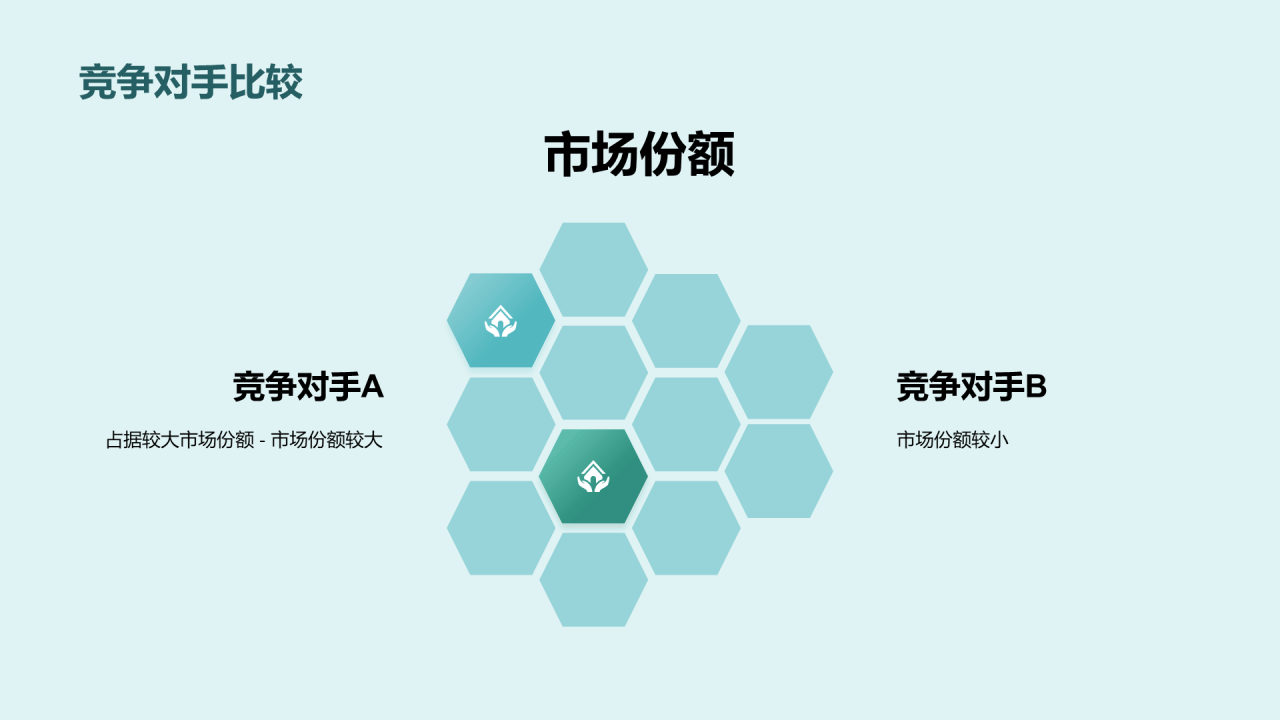 竞争对手比较

市场份额

竞争对手A

占据较大市场份额 - 市场份额较大

竞争对手B

市场份额较小